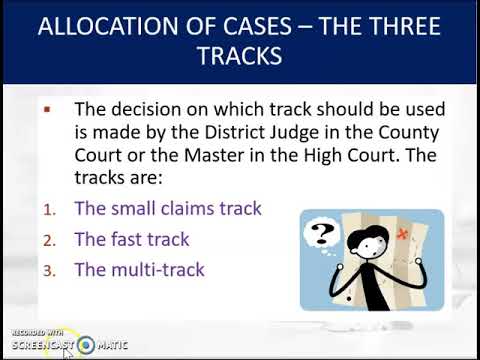 ALLOCATION OF CASES – THE THREE TRACKS

▪ The decision on which track should be used is made by the District Judge in the County Court or the Master in the High Court. The tracks are:

1. The small claims track
2. The fast track
3. The multi-track

?

RECORDED WITH
SCREENCAST MATIC